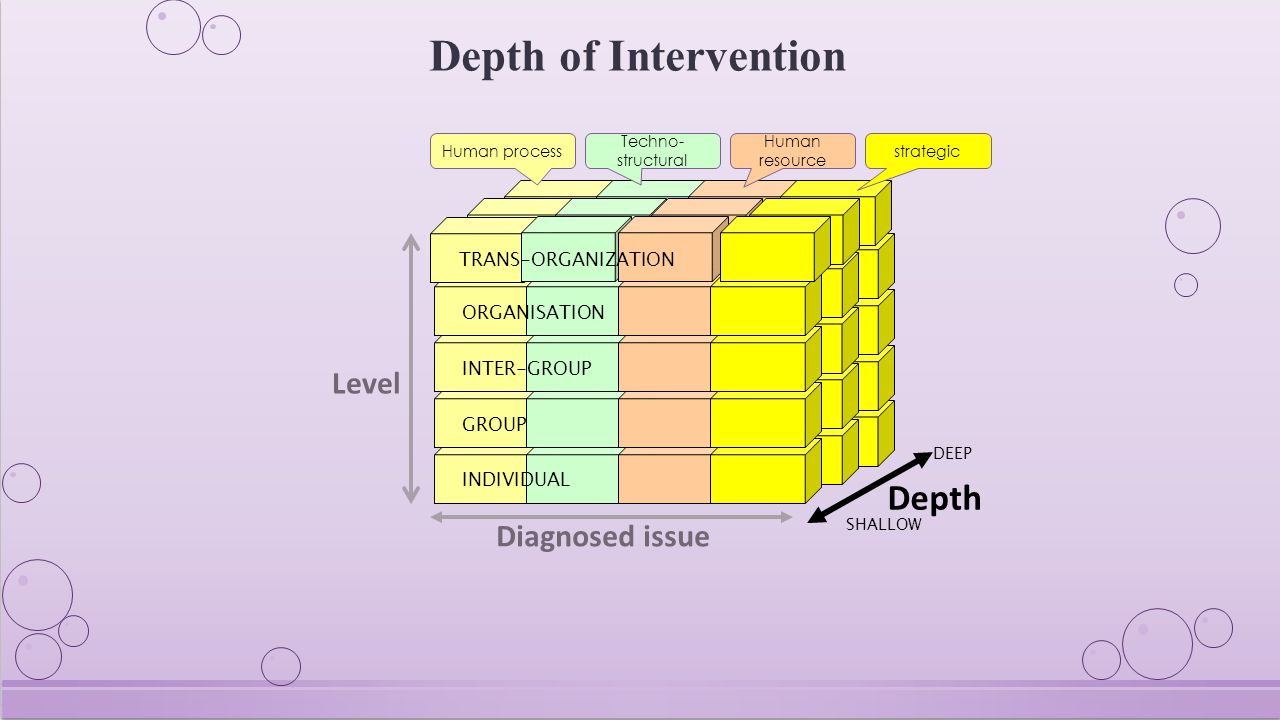 Depth of Intervention

Human process

Techno-structural

Human resource

strategic

TRANS-ORGANIZATION

ORGANISATION

INTER-GROUP

GROUP

INDIVIDUAL

Level

Diagnosed issue

DEEP

Depth

SHALLOW